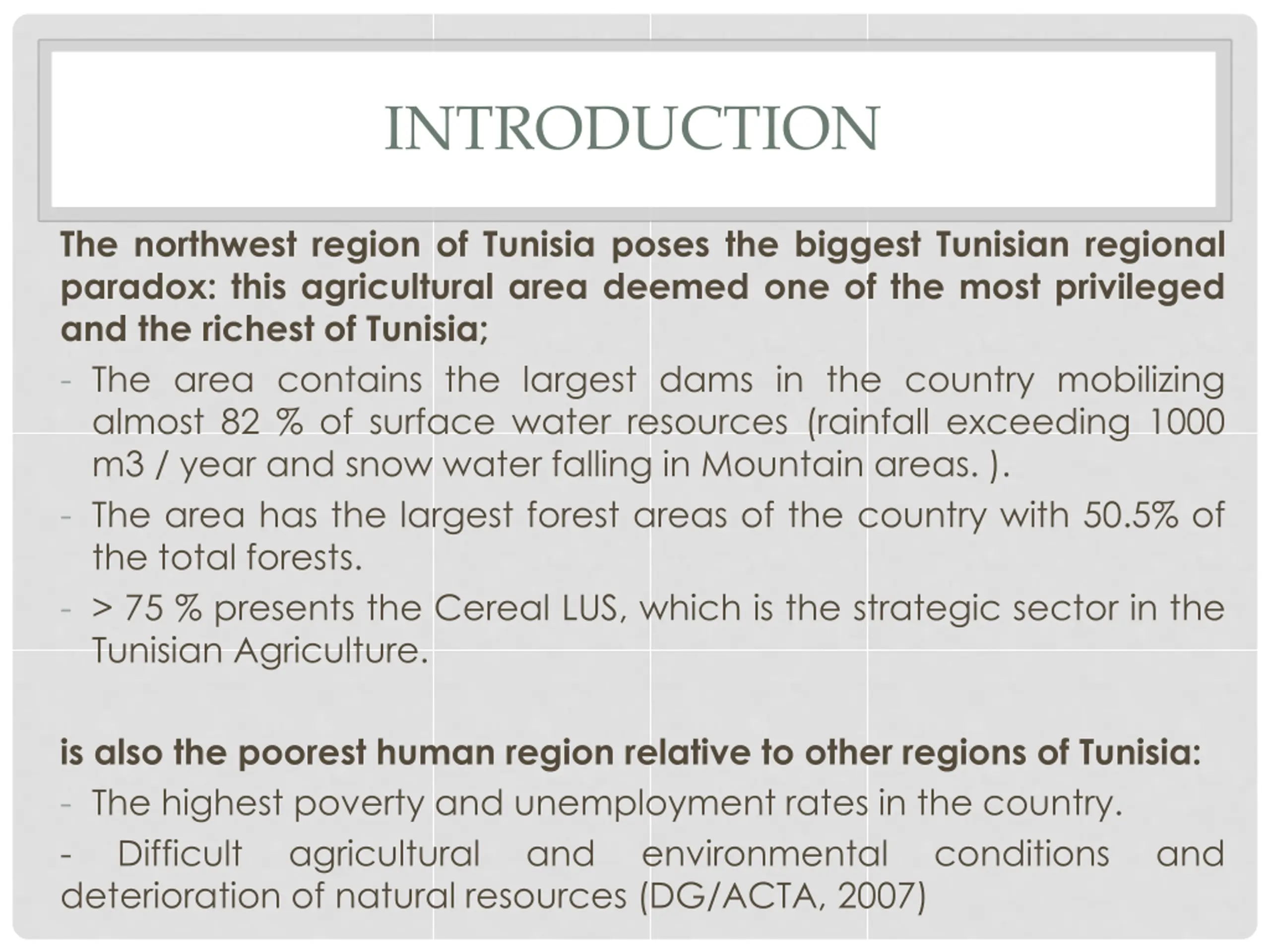 INTRODUCTION

The northwest region of Tunisia poses the biggest Tunisian regional paradox: this agricultural area deemed one of the most privileged and the richest of Tunisia;

- The area contains the largest dams in the country mobilizing almost 82 % of surface water resources (rainfall exceeding 1000 m3 / year and snow water falling in Mountain areas. ).
- The area has the largest forest areas of the country with 50.5% of the total forests.
- > 75 % presents the Cereal LUS, which is the strategic sector in the Tunisian Agriculture.

is also the poorest human region relative to other regions of Tunisia:

- The highest poverty and unemployment rates in the country.
- Difficult agricultural and environmental conditions and deterioration of natural resources (DG/ACTA, 2007)